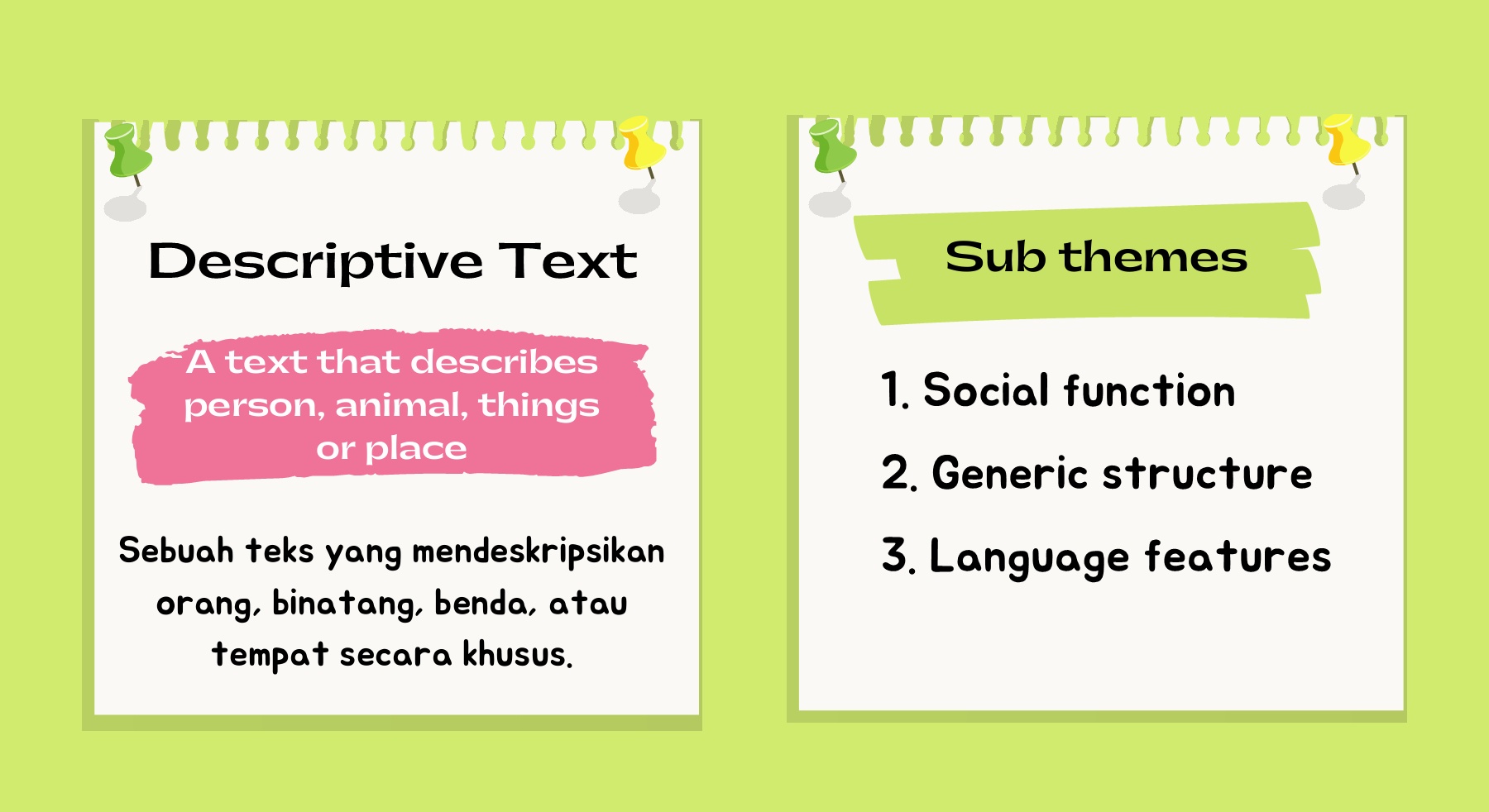 Descriptive Text

A text that describes person, animal, things or place

Sebuah teks yang mendeskripsikan orang, binatang, benda, atau tempat secara khusus.

Sub themes

1. Social function

2. Generic structure

3. Language features